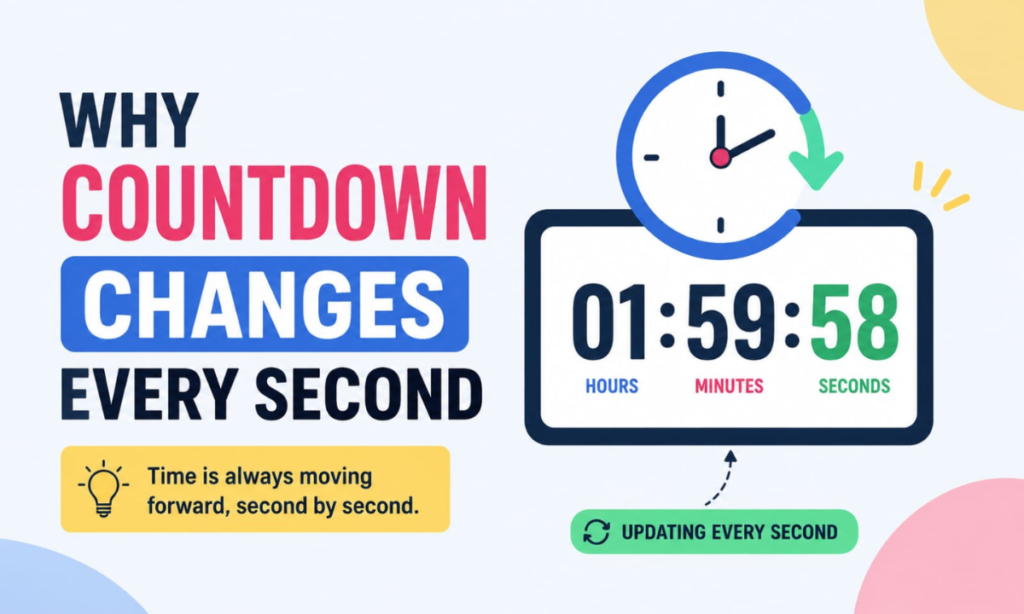 WHY COUNTDOWN CHANGES EVERY SECOND

Time is always moving forward, second by second.

01:59:58

HOURS MINUTES SECONDS

UPDATING EVERY SECOND